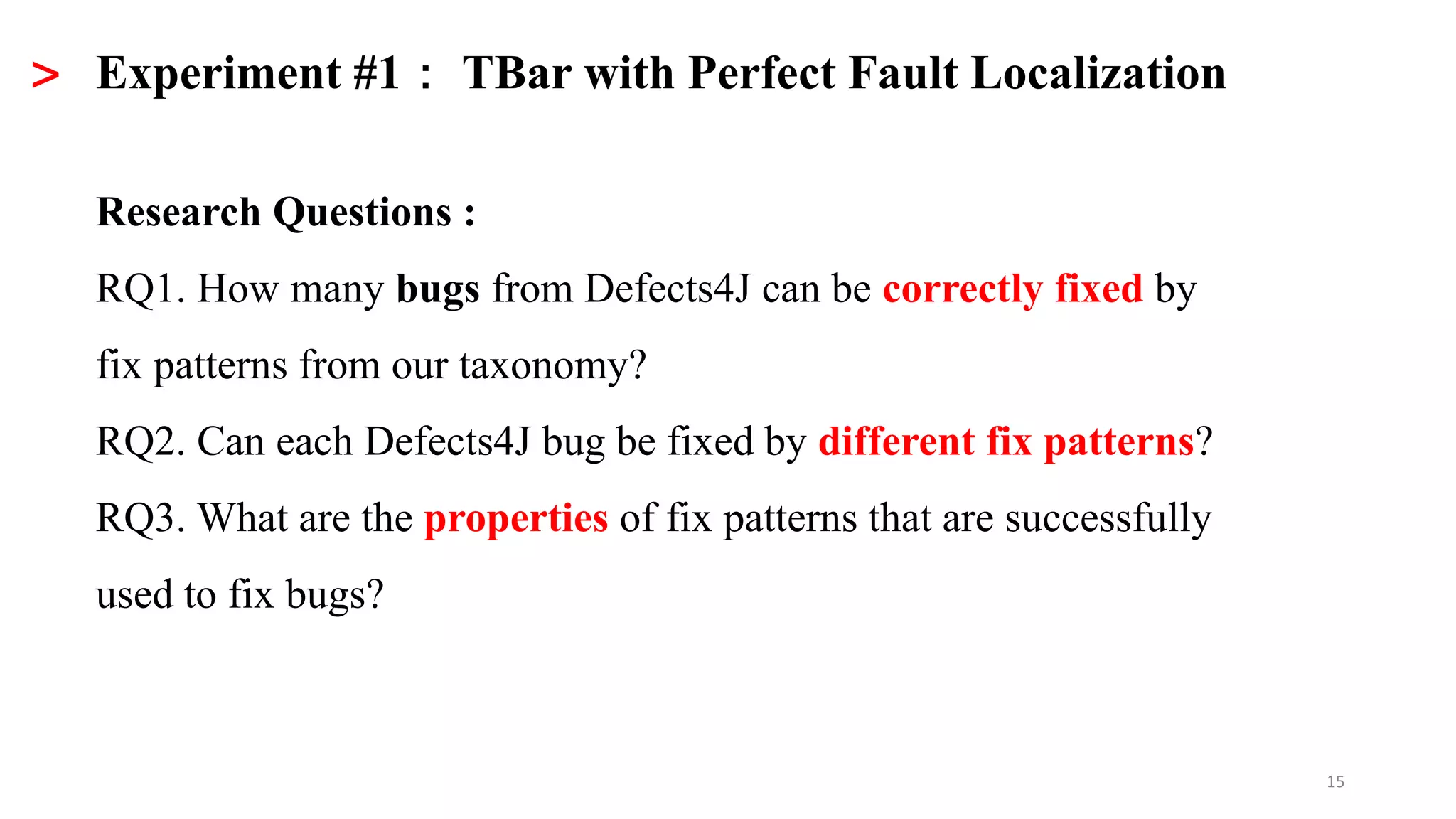 > Experiment #1 : TBar with Perfect Fault Localization

Research Questions :

RQ1. How many bugs from Defects4J can be correctly fixed by fix patterns from our taxonomy?

RQ2. Can each Defects4J bug be fixed by different fix patterns?

RQ3. What are the properties of fix patterns that are successfully used to fix bugs?

15